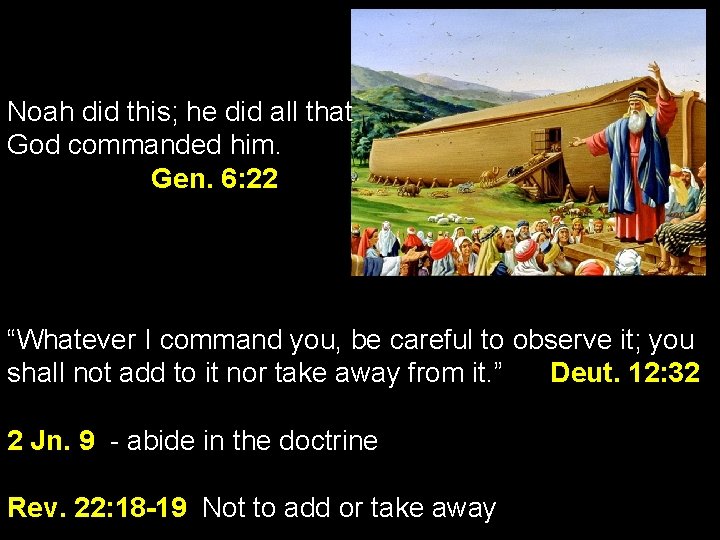 Noah did this; he did all that God commanded him.
Gen. 6:22

“Whatever I command you, be careful to observe it; you shall not add to it nor take away from it.” Deut. 12:32

2 Jn. 9 - abide in the doctrine

Rev. 22:18-19 Not to add or take away